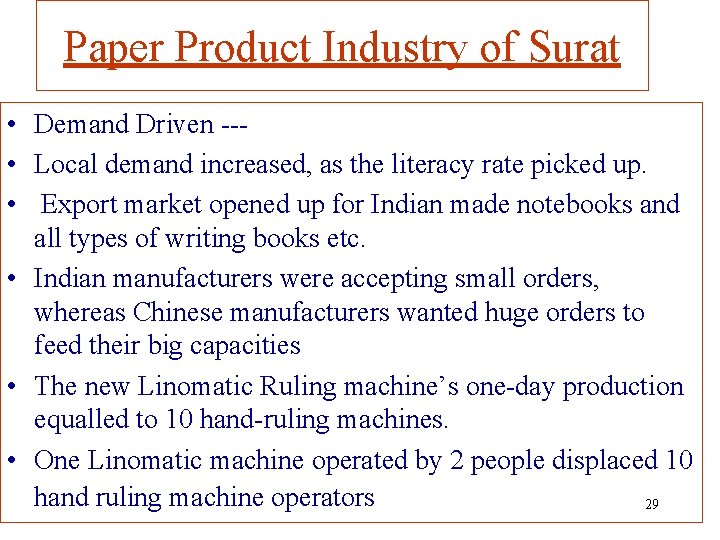 Paper Product Industry of Surat

• Demand Driven ---
• Local demand increased, as the literacy rate picked up.
• Export market opened up for Indian made notebooks and all types of writing books etc.
• Indian manufacturers were accepting small orders, whereas Chinese manufacturers wanted huge orders to feed their big capacities
• The new Linomatic Ruling machine's one-day production equalled to 10 hand-ruling machines.
• One Linomatic machine operated by 2 people displaced 10 hand ruling machine operators

29